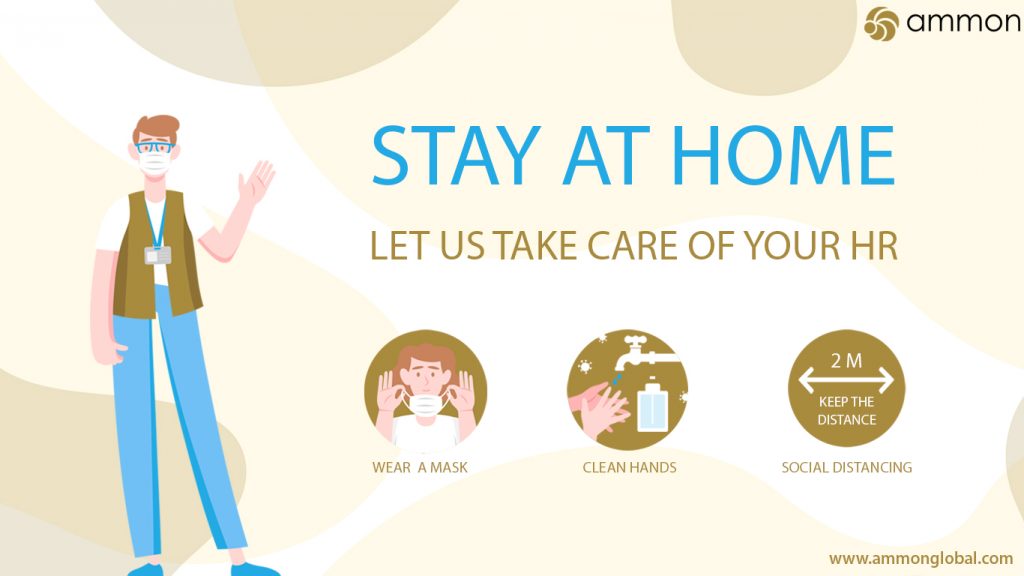 ammon

STAY AT HOME

LET US TAKE CARE OF YOUR HR

WEAR A MASK

CLEAN HANDS

2 M

KEEP THE DISTANCE

SOCIAL DISTANCING

www.ammonglobal.com